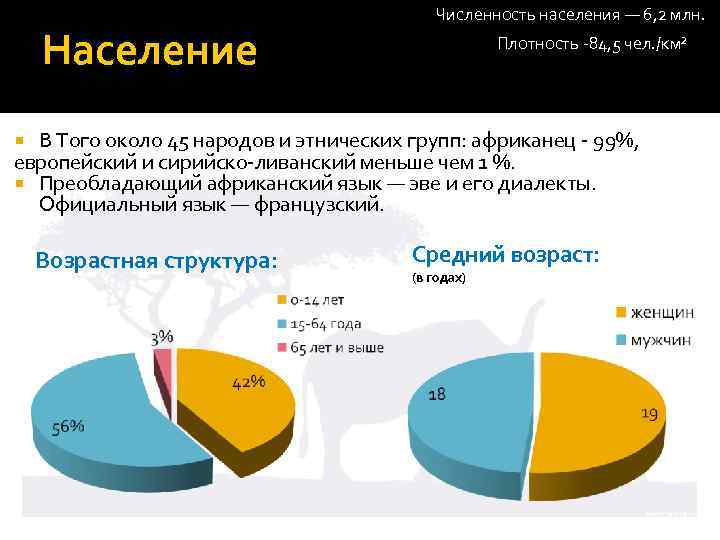 Население

Численность населения — 6,2 млн.

Плотность -84,5 чел./км²

В Того около 45 народов и этнических групп: африканец - 99%, европейский и сирийско-ливанский меньше чем 1 %.

Преобладающий африканский язык — эве и его диалекты. Официальный язык — французский.

Возрастная структура:

0-14 лет
15-64 года
65 лет и выше

3%
42%
56%

Средний возраст:
(в годах)

женщин
мужчин

18
19